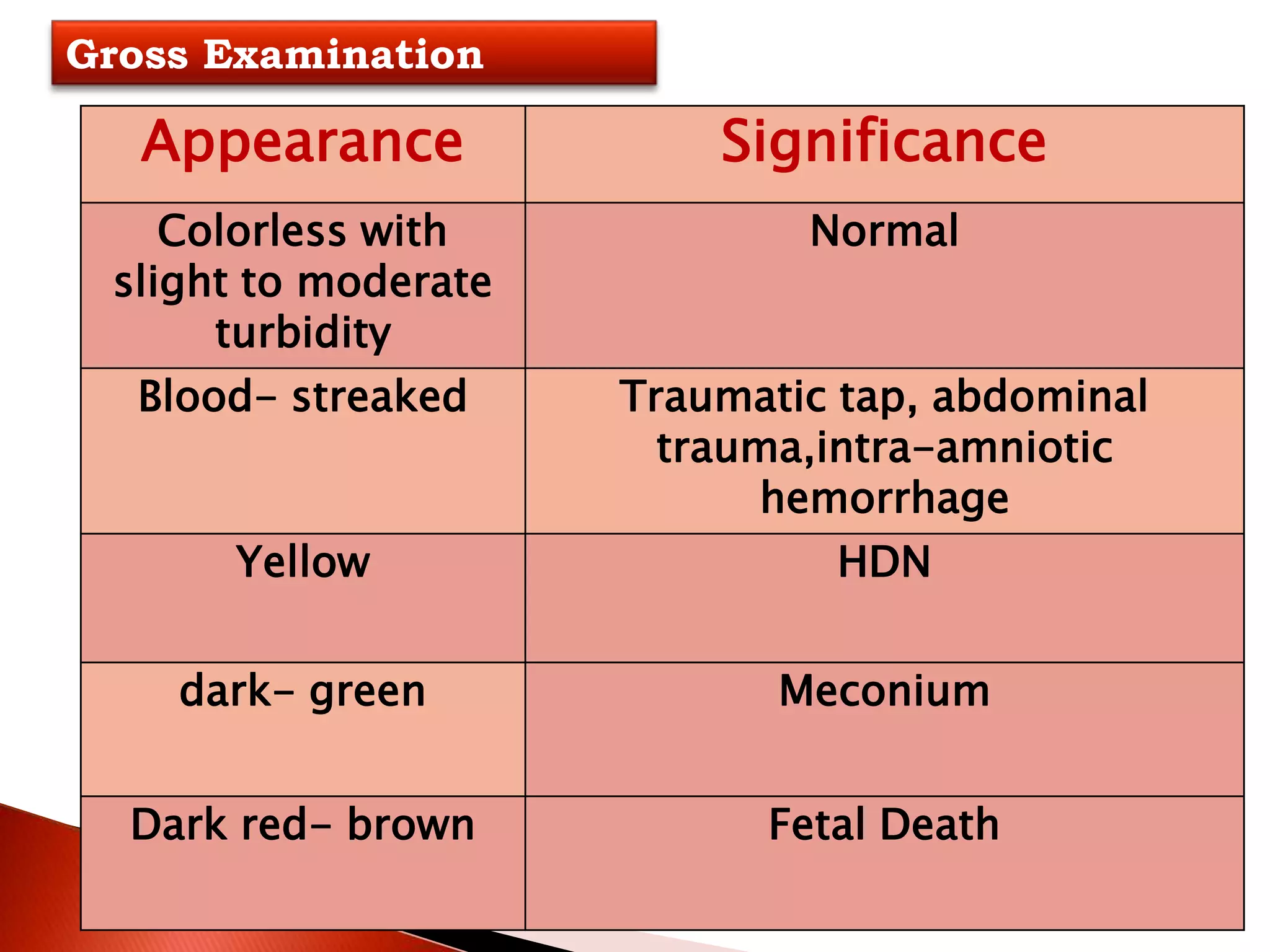 Gross Examination

| Appearance | Significance |
|---|---|
| Colorless with slight to moderate turbidity | Normal |
| Blood- streaked | Traumatic tap, abdominal trauma,intra-amniotic hemorrhage |
| Yellow | HDN |
| dark- green | Meconium |
| Dark red- brown | Fetal Death |